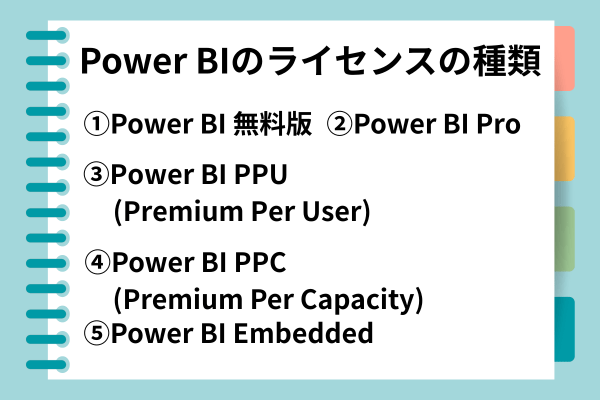 Power BIのライセンスの種類

①Power BI 無料版 ②Power BI Pro

③Power BI PPU
(Premium Per User)

④Power BI PPC
(Premium Per Capacity)

⑤Power BI Embedded